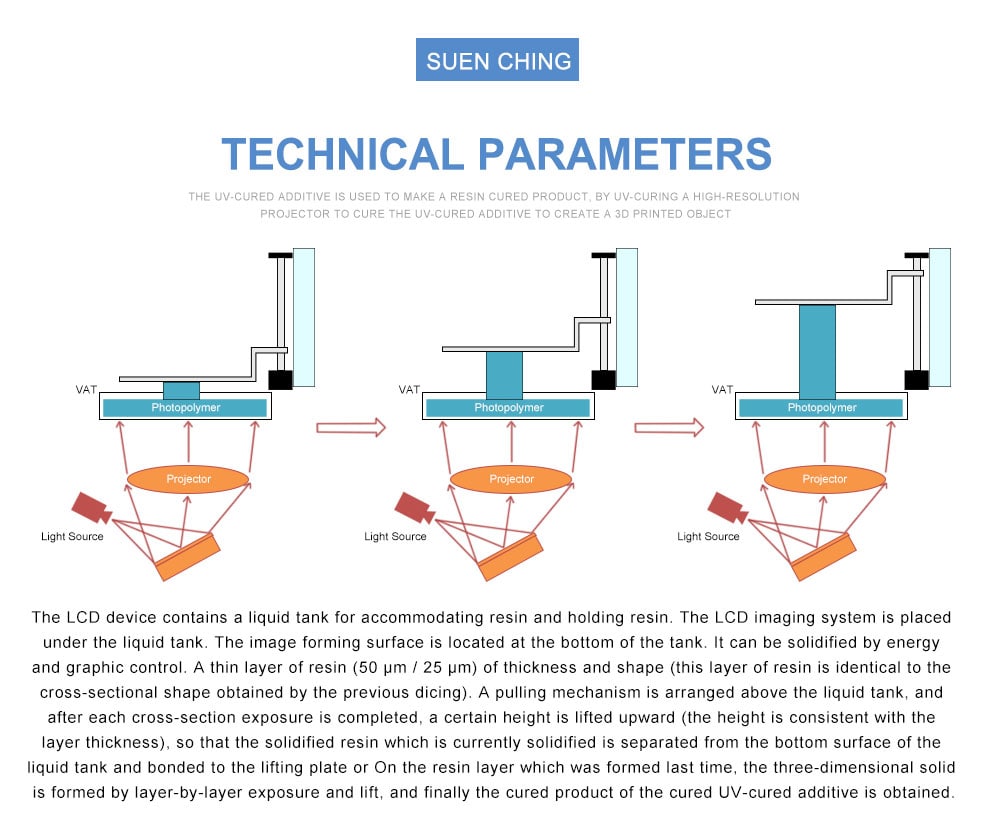 SUEN CHING

TECHNICAL PARAMETERS

THE UV-CURED ADDITIVE IS USED TO MAKE A RESIN CURED PRODUCT, BY UV-CURING A HIGH-RESOLUTION PROJECTOR TO CURE THE UV-CURED ADDITIVE TO CREATE A 3D PRINTED OBJECT

VAT
Photopolymer
Projector
Light Source

VAT
Photopolymer
Projector
Light Source

VAT
Photopolymer
Projector
Light Source

The LCD device contains a liquid tank for accommodating resin and holding resin. The LCD imaging system is placed under the liquid tank. The image forming surface is located at the bottom of the tank. It can be solidified by energy and graphic control. A thin layer of resin (50 μm / 25 μm) of thickness and shape (this layer of resin is identical to the cross-sectional shape obtained by the previous dicing). A pulling mechanism is arranged above the liquid tank, and after each cross-section exposure is completed, a certain height is lifted upward (the height is consistent with the layer thickness), so that the solidified resin which is currently solidified is separated from the bottom surface of the liquid tank and bonded to the lifting plate or On the resin layer which was formed last time, the three-dimensional solid is formed by layer-by-layer exposure and lift, and finally the cured product of the cured UV-cured additive is obtained.